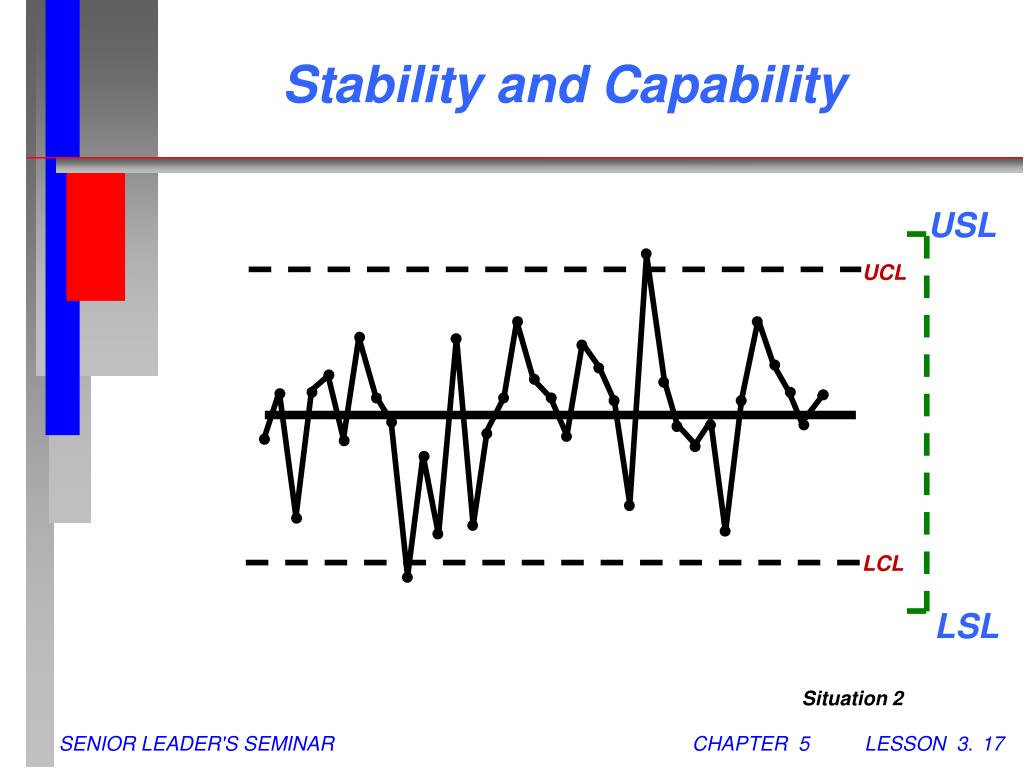 Stability and Capability

USL

UCL

LCL

LSL

Situation 2

SENIOR LEADER'S SEMINAR

CHAPTER 5

LESSON 3. 17